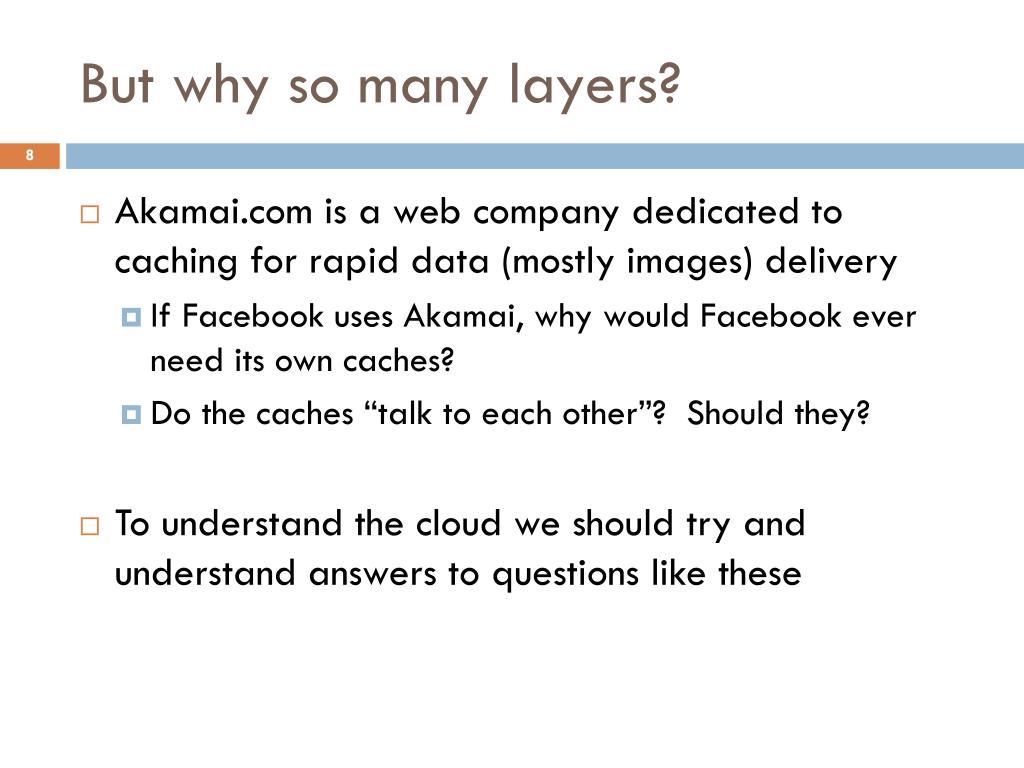 But why so many layers?

8

Akamai.com is a web company dedicated to caching for rapid data (mostly images) delivery

If Facebook uses Akamai, why would Facebook ever need its own caches?

Do the caches “talk to each other”? Should they?

To understand the cloud we should try and understand answers to questions like these